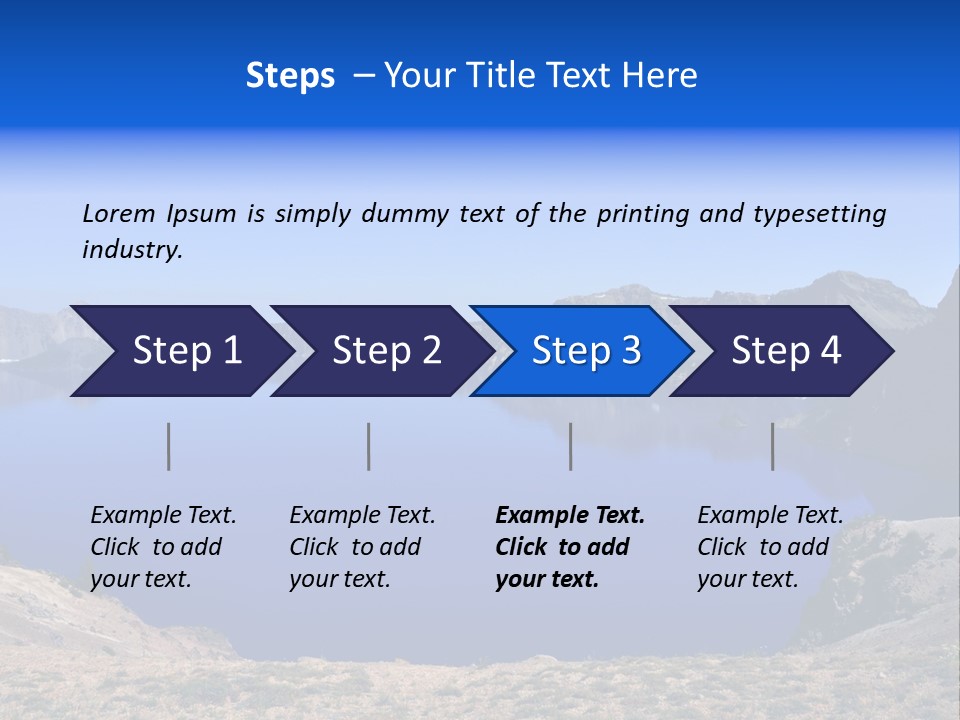 Steps – Your Title Text Here

Lorem Ipsum is simply dummy text of the printing and typesetting industry.

Step 1

Step 2

Step 3

Step 4

Example Text. Click to add your text.

Example Text. Click to add your text.

Example Text. Click to add your text.

Example Text. Click to add your text.